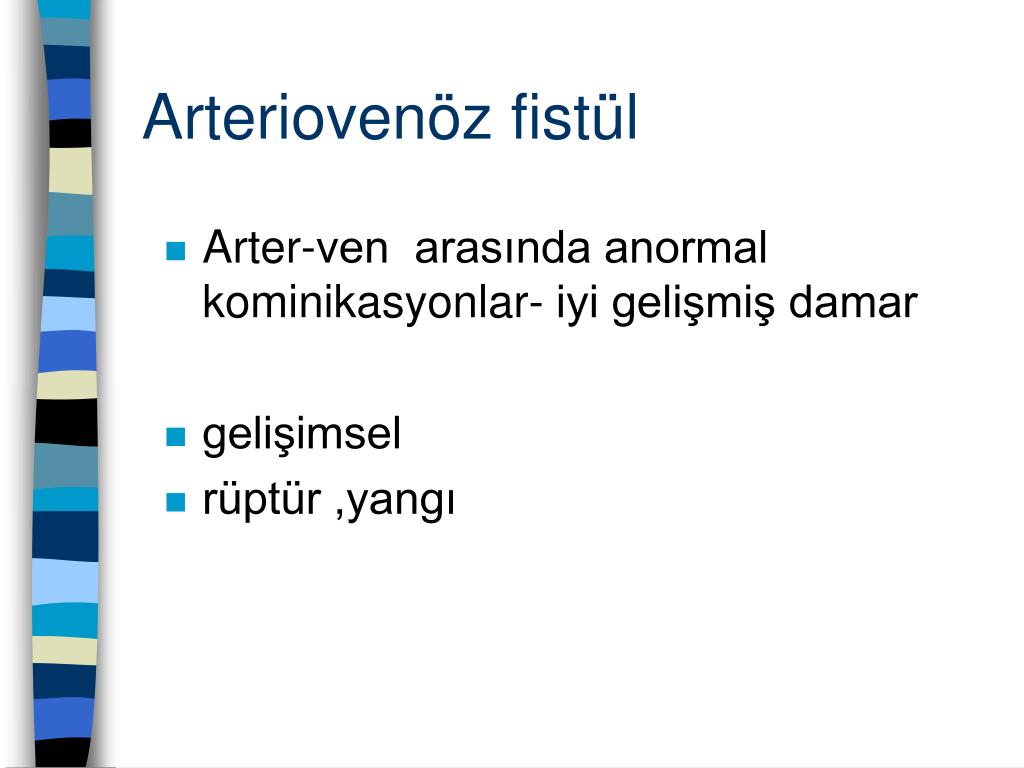 Arteriovenöz fistül

Arter-ven  arasında anormal kominikasyonlar- iyi gelişmiş damar

gelişimsel

rüptür ,yangı